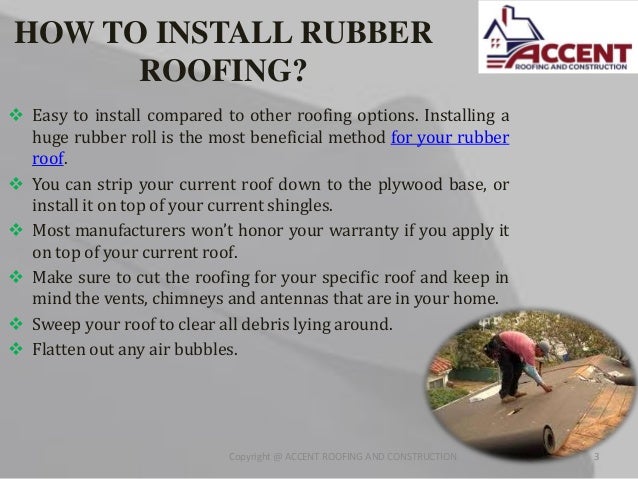 HOW TO INSTALL RUBBER ROOFING?

ACCENT
ROOFING AND CONSTRUCTION

❖ Easy to install compared to other roofing options. Installing a huge rubber roll is the most beneficial method for your rubber roof.

❖ You can strip your current roof down to the plywood base, or install it on top of your current shingles.

❖ Most manufacturers won't honor your warranty if you apply it on top of your current roof.

❖ Make sure to cut the roofing for your specific roof and keep in mind the vents, chimneys and antennas that are in your home.

❖ Sweep your roof to clear all debris lying around.

❖ Flatten out any air bubbles.

Copyright @ ACCENT ROOFING AND CONSTRUCTION

3